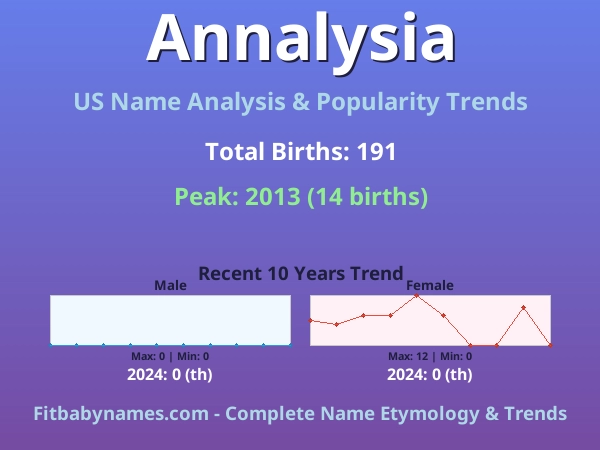 Annalysia

US Name Analysis & Popularity Trends

Total Births: 191

Peak: 2013 (14 births)

Recent 10 Years Trend

Male

Max: 0 | Min: 0

2024: 0 (th)

Female

Max: 12 | Min: 0

2024: 0 (th)

Fitbabynames.com - Complete Name Etymology & Trends